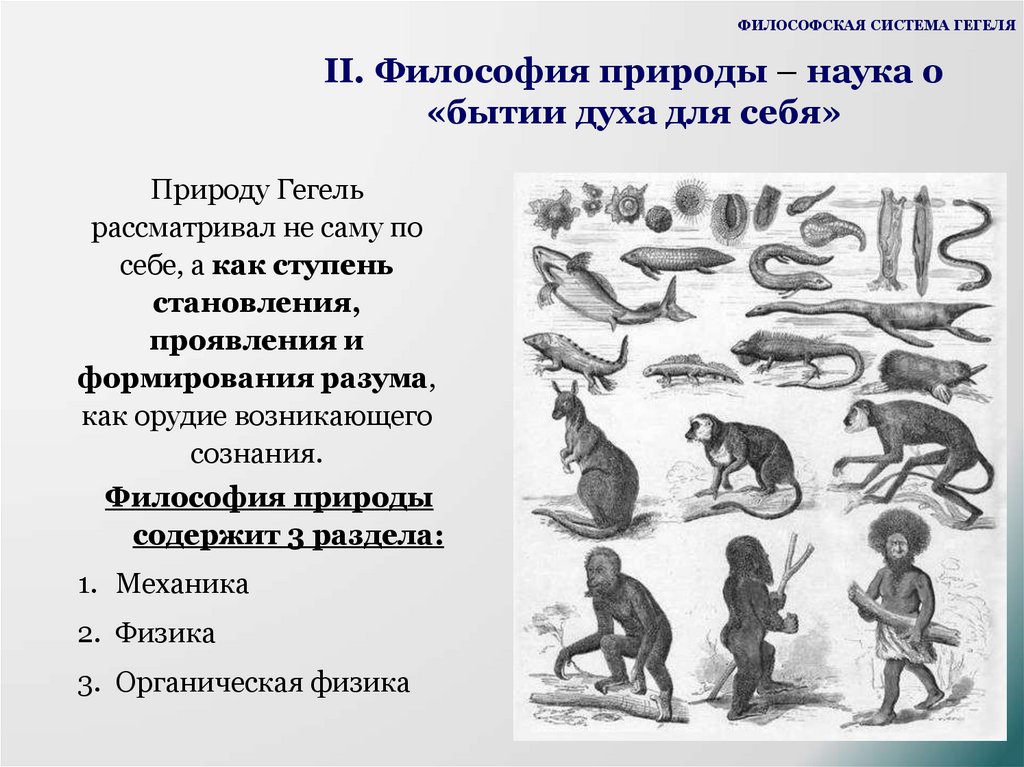 ФИЛОСОФСКАЯ СИСТЕМА ГЕГЕЛЯ

II. Философия природы – наука о «бытии духа для себя»

Природу Гегель рассматривал не саму по себе, а как ступень становления, проявления и формирования разума, как орудие возникающего сознания.

Философия природы содержит 3 раздела:

1. Механика
2. Физика
3. Органическая физика